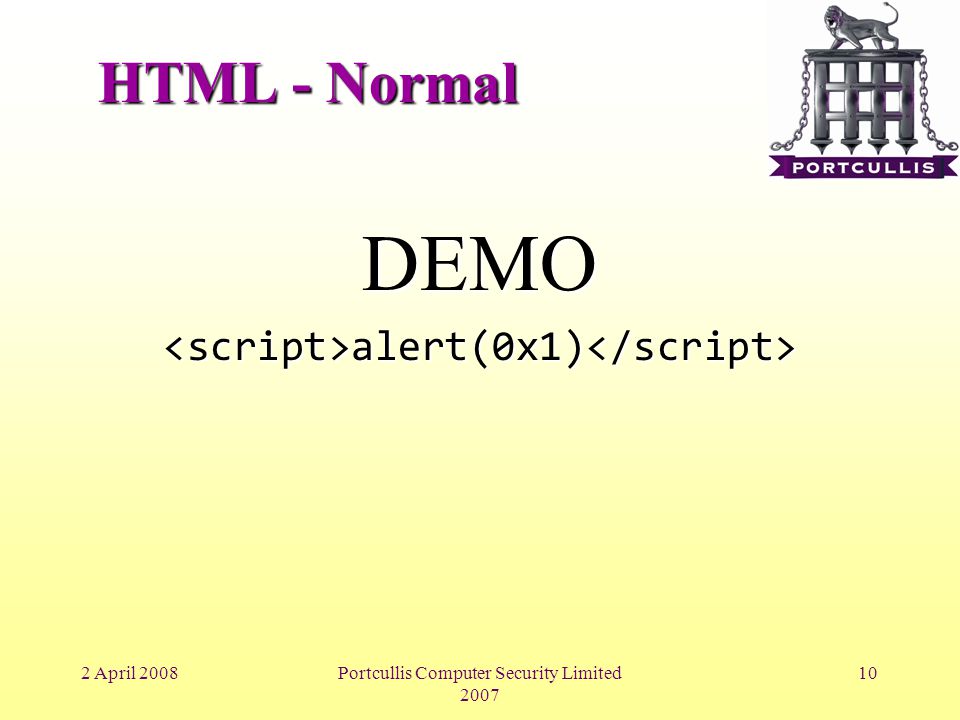 HTML - Normal

PORTCULLIS

DEMO

<script>alert(0x1)</script>

2 April 2008

Portcullis Computer Security Limited 2007

10